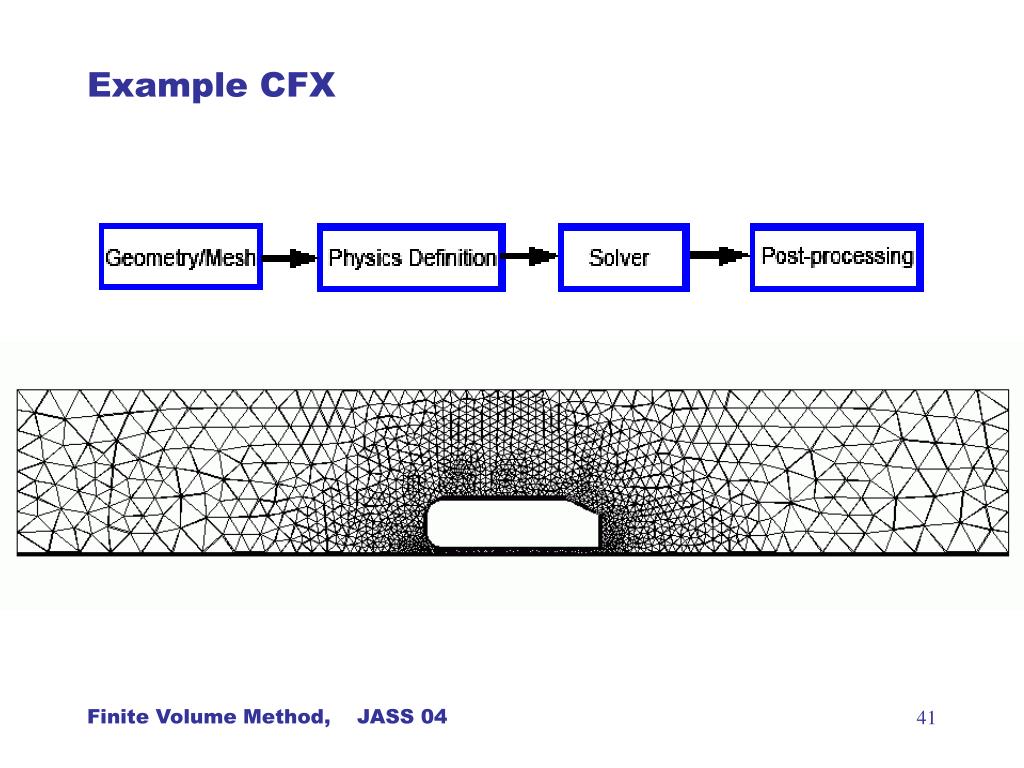 Example CFX

Geometry/Mesh

Physics Definition

Solver

Post-processing

Finite Volume Method, JASS 04

41